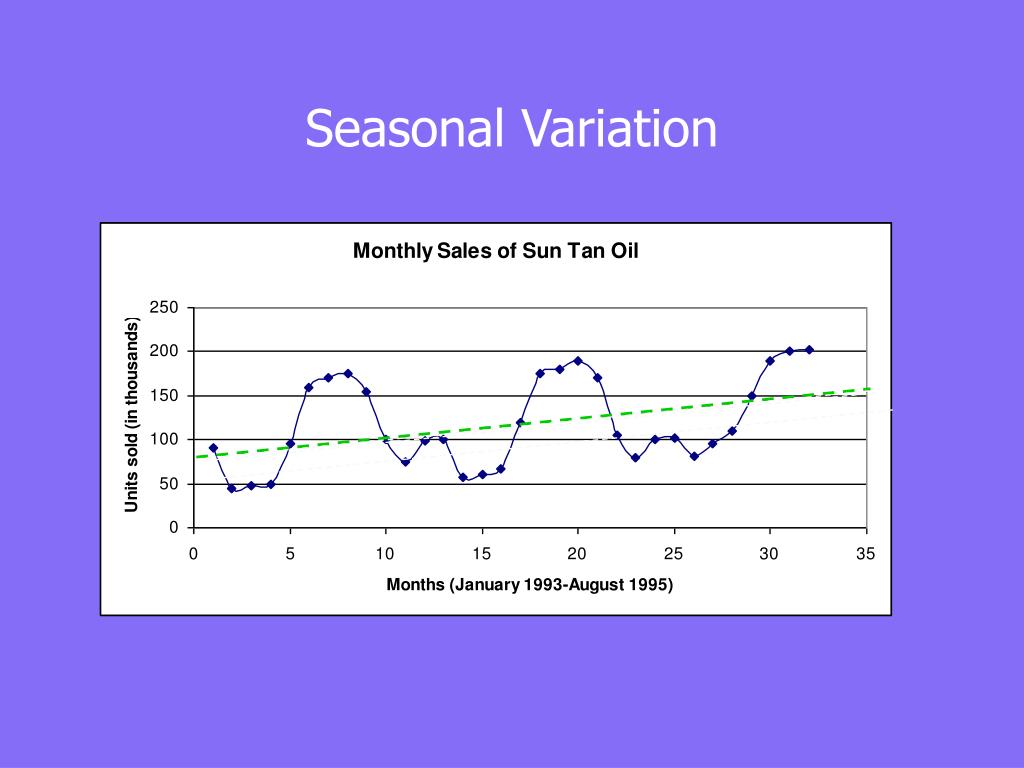 Seasonal Variation

Monthly Sales of Sun Tan Oil

Units sold (in thousands)

250
200
150
100
50
0

0 5 10 15 20 25 30 35

Months (January 1993-August 1995)